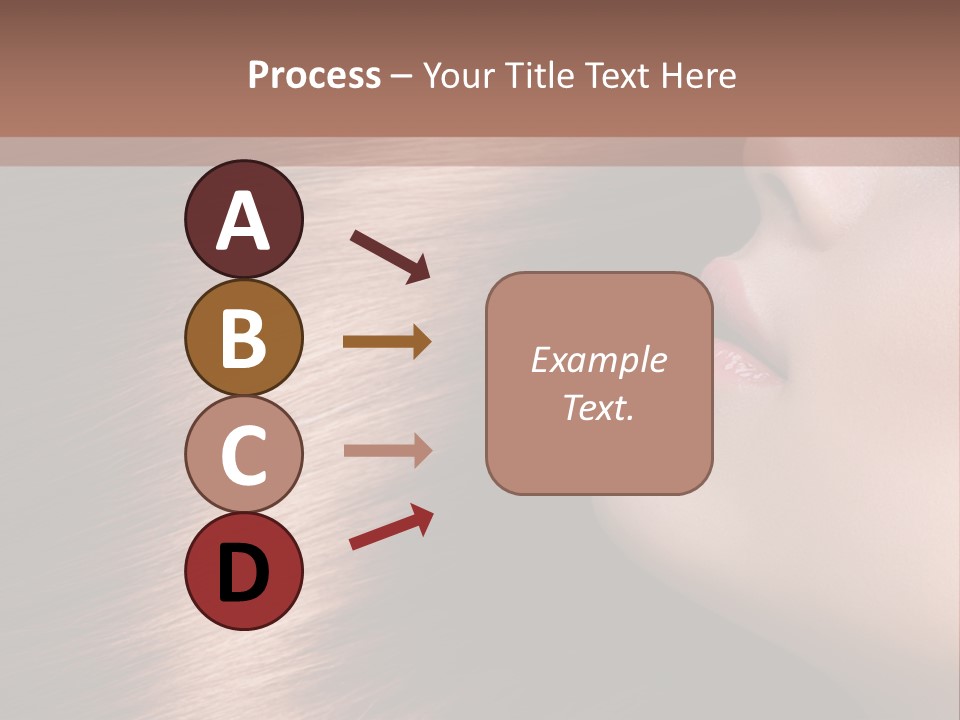 Process – Your Title Text Here

A

B

C

D

Example Text.